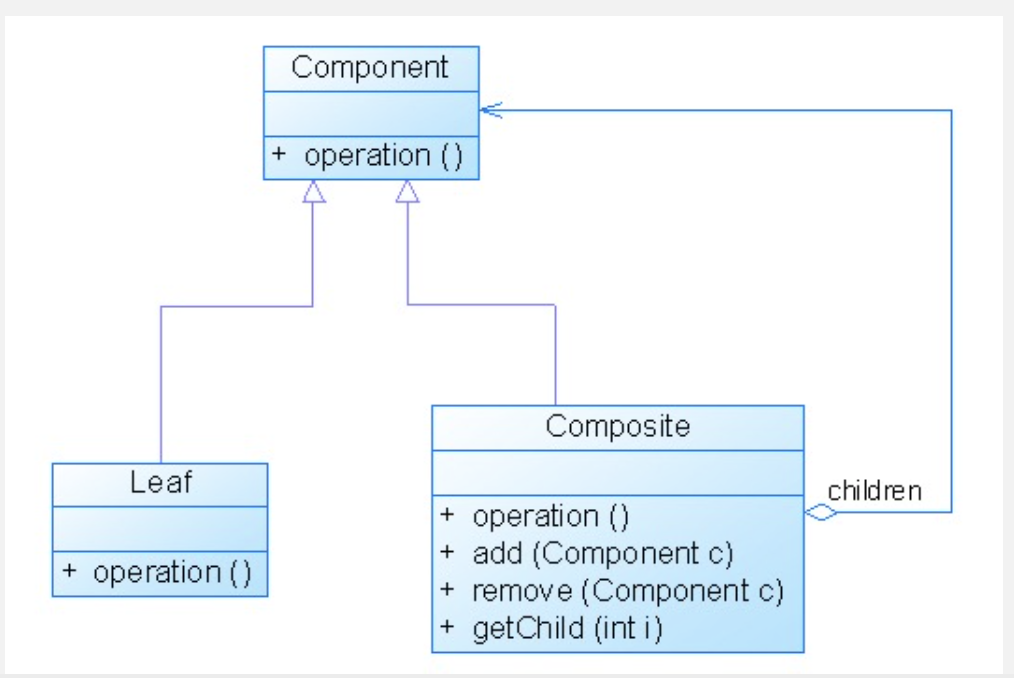 Component

+ operation ()

Leaf

+ operation ()

Composite

+ operation ()
+ add (Component c)
+ remove (Component c)
+ getChild (int i)

children